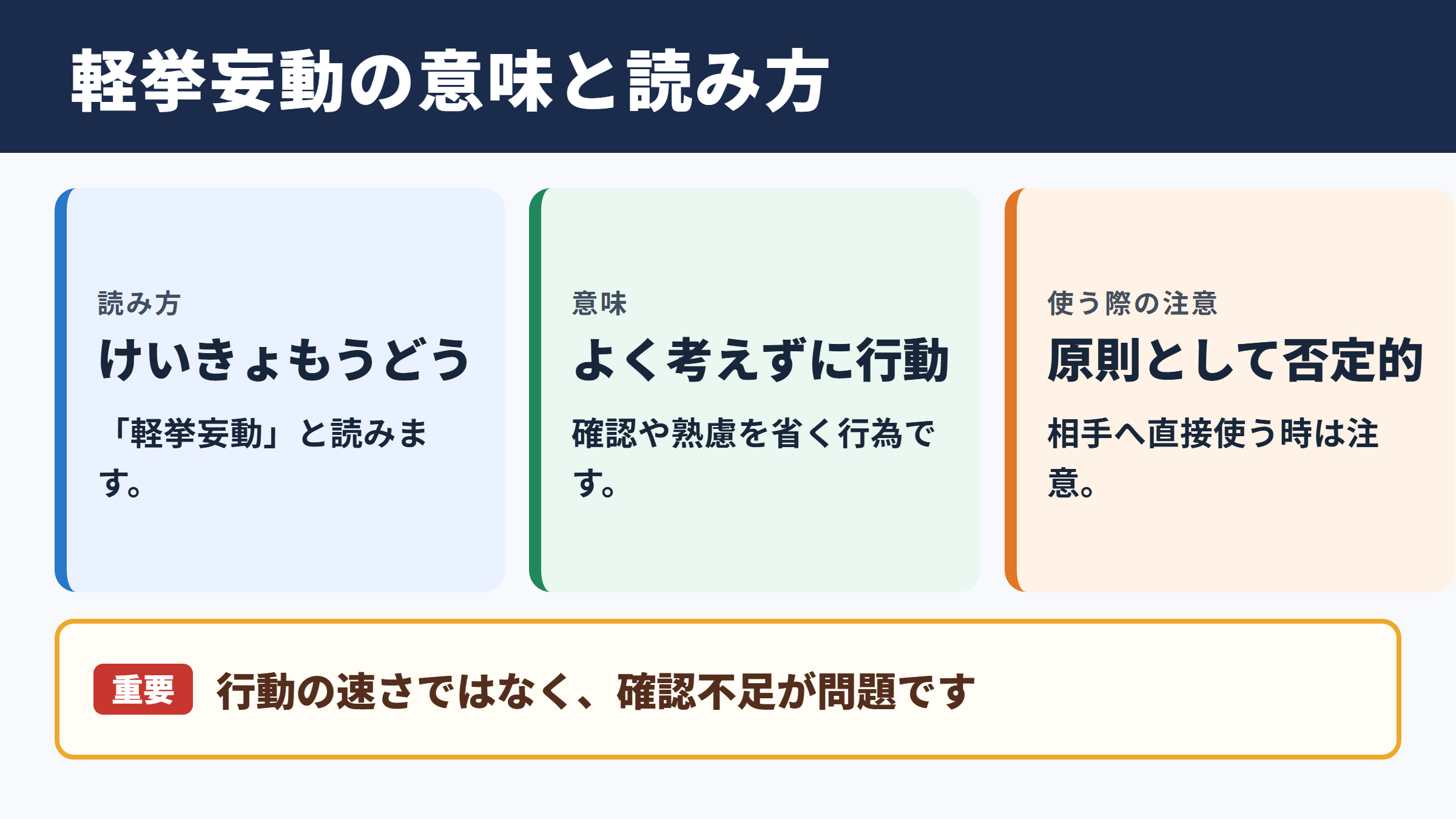 軽挙妄動の意味と読み方

読み方
けいきょもうどう
「軽挙妄動」と読みます。

意味
よく考えずに行動
確認や熟慮を省く行為です。

使う際の注意
原則として否定的
相手へ直接使う時は注意。

重要 行動の速さではなく、確認不足が問題です